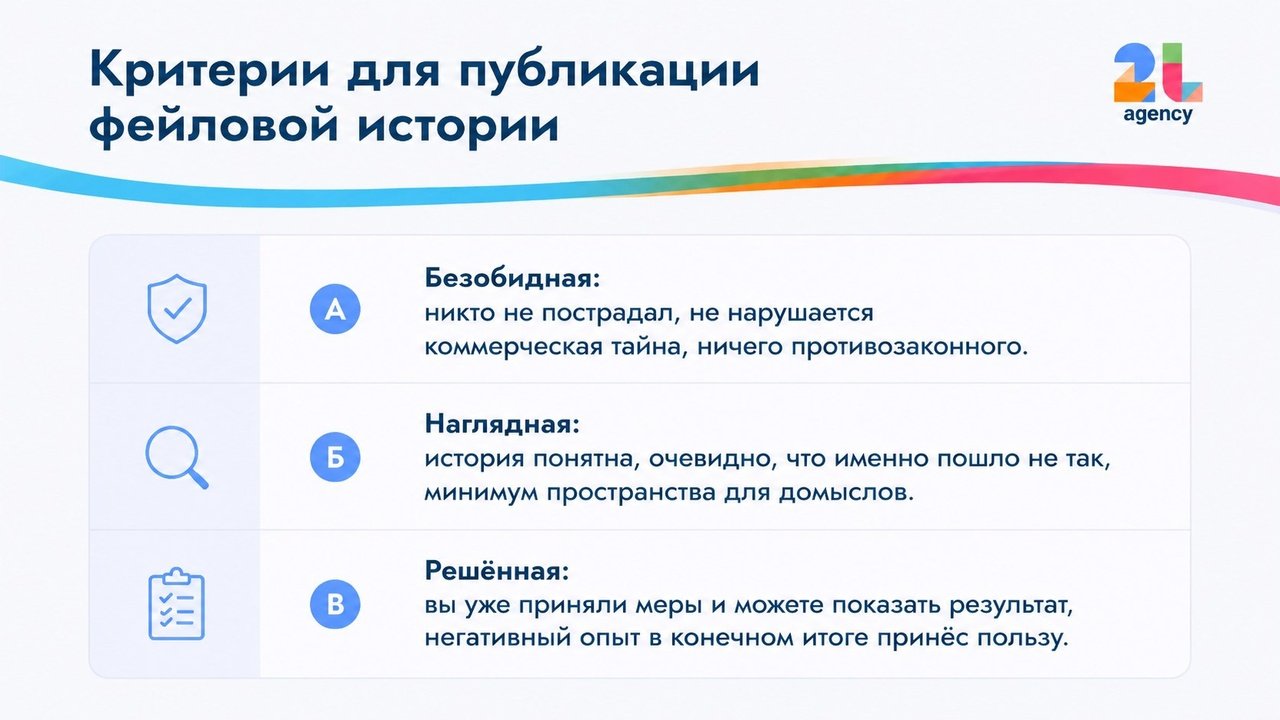 Критерии для публикации фейловой истории

2L agency

А
Безобидная:
никто не пострадал, не нарушается коммерческая тайна, ничего противозаконного.

Б
Наглядная:
история понятна, очевидно, что именно пошло не так, минимум пространства для домыслов.

В
Решённая:
вы уже приняли меры и можете показать результат, негативный опыт в конечном итоге принёс пользу.